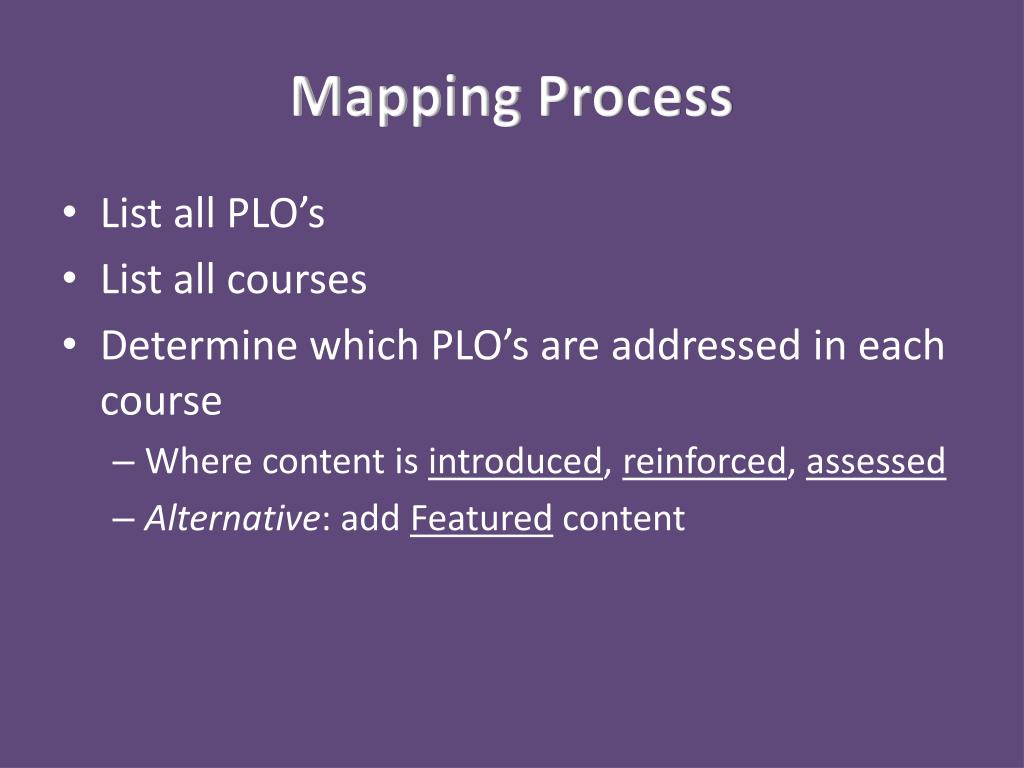 Mapping Process

• List all PLO’s
• List all courses
• Determine which PLO’s are addressed in each course
– Where content is introduced, reinforced, assessed
– Alternative: add Featured content